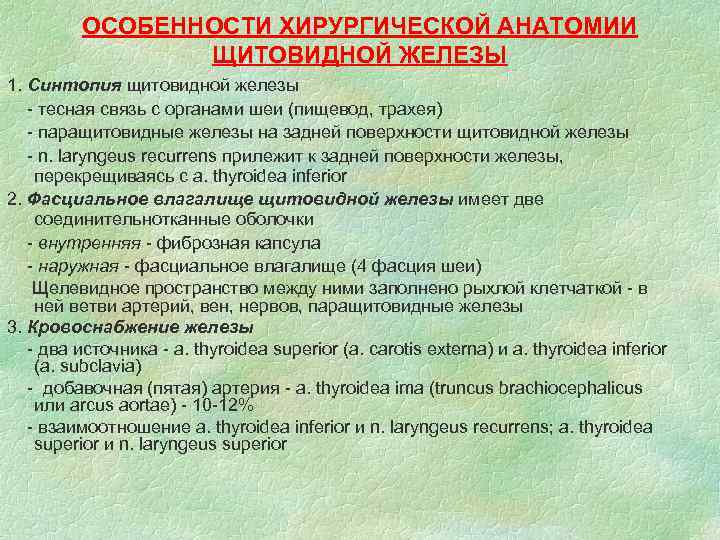 ОСОБЕННОСТИ ХИРУРГИЧЕСКОЙ АНАТОМИИ ЩИТОВИДНОЙ ЖЕЛЕЗЫ

1. Синтопия щитовидной железы
- тесная связь с органами шеи (пищевод, трахея)
- паращитовидные железы на задней поверхности щитовидной железы
- n. laryngeus recurrens прилежит к задней поверхности железы, перекрещиваясь с a. thyroidea inferior

2. Фасциальное влагалище щитовидной железы имеет две соединительнотканные оболочки
- внутренняя - фиброзная капсула
- наружная - фасциальное влагалище (4 фасция шеи)
Щелевидное пространство между ними заполнено рыхлой клетчаткой - в ней ветви артерий, вен, нервов, паращитовидные железы

3. Кровоснабжение железы
- два источника - a. thyroidea superior (a. carotis externa) и a. thyroidea inferior (a. subclavia)
- добавочная (пятая) артерия - a. thyroidea ima (truncus brachiocephalicus или arcus aortae) - 10-12%
- взаимоотношение a. thyroidea inferior и n. laryngeus recurrens; a. thyroidea superior и n. laryngeus superior